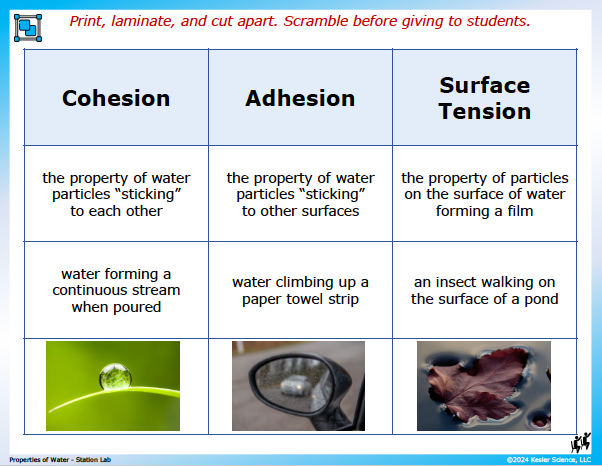 Print, laminate, and cut apart. Scramble before giving to students.

| Cohesion | Adhesion | Surface Tension |
|---|---|---|
| the property of water particles “sticking” to each other | the property of water particles “sticking” to other surfaces | the property of particles on the surface of water forming a film |
| water forming a continuous stream when poured | water climbing up a paper towel strip | an insect walking on the surface of a pond |
| | | |

Properties of Water - Station Lab

©2024 Kesler Science, LLC